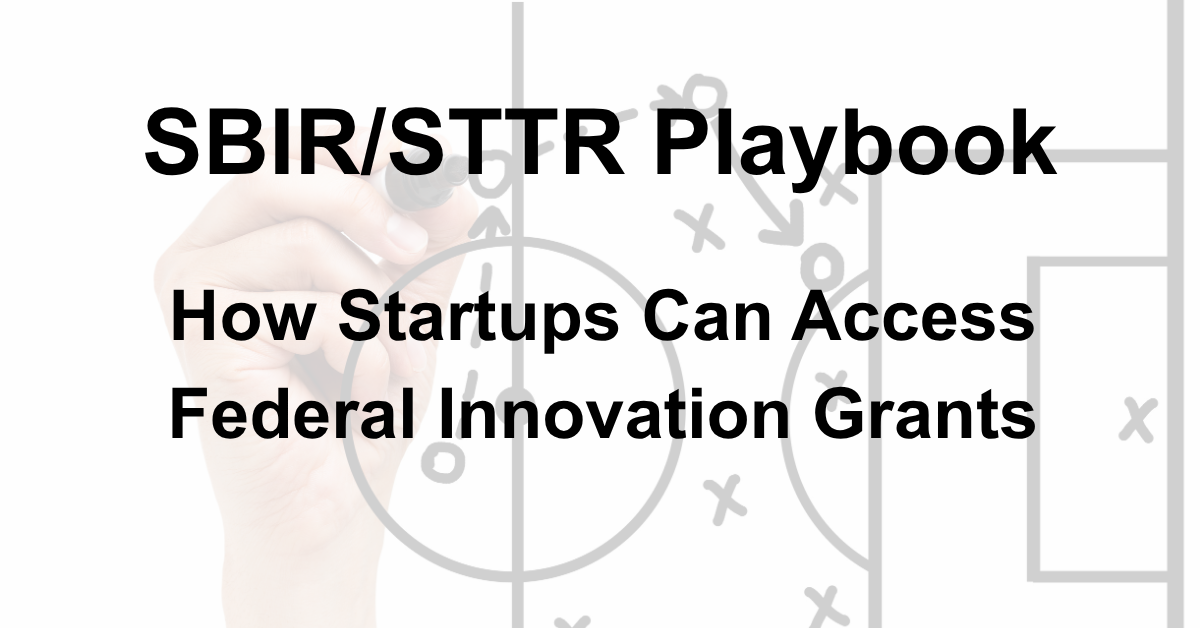 SBIR/STTR Playbook

How Startups Can Access Federal Innovation Grants